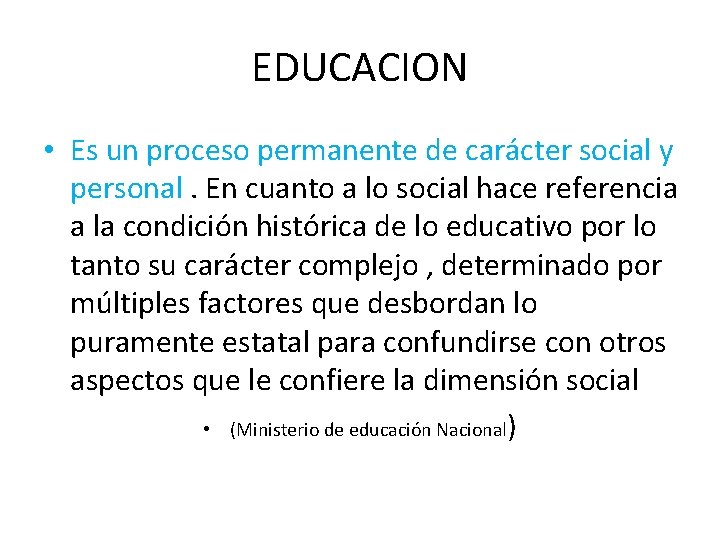 EDUCACION

• Es un proceso permanente de carácter social y personal . En cuanto a lo social hace referencia a la condición histórica de lo educativo por lo tanto su carácter complejo , determinado por múltiples factores que desbordan lo puramente estatal para confundirse con otros aspectos que le confiere la dimensión social

• (Ministerio de educación Nacional)